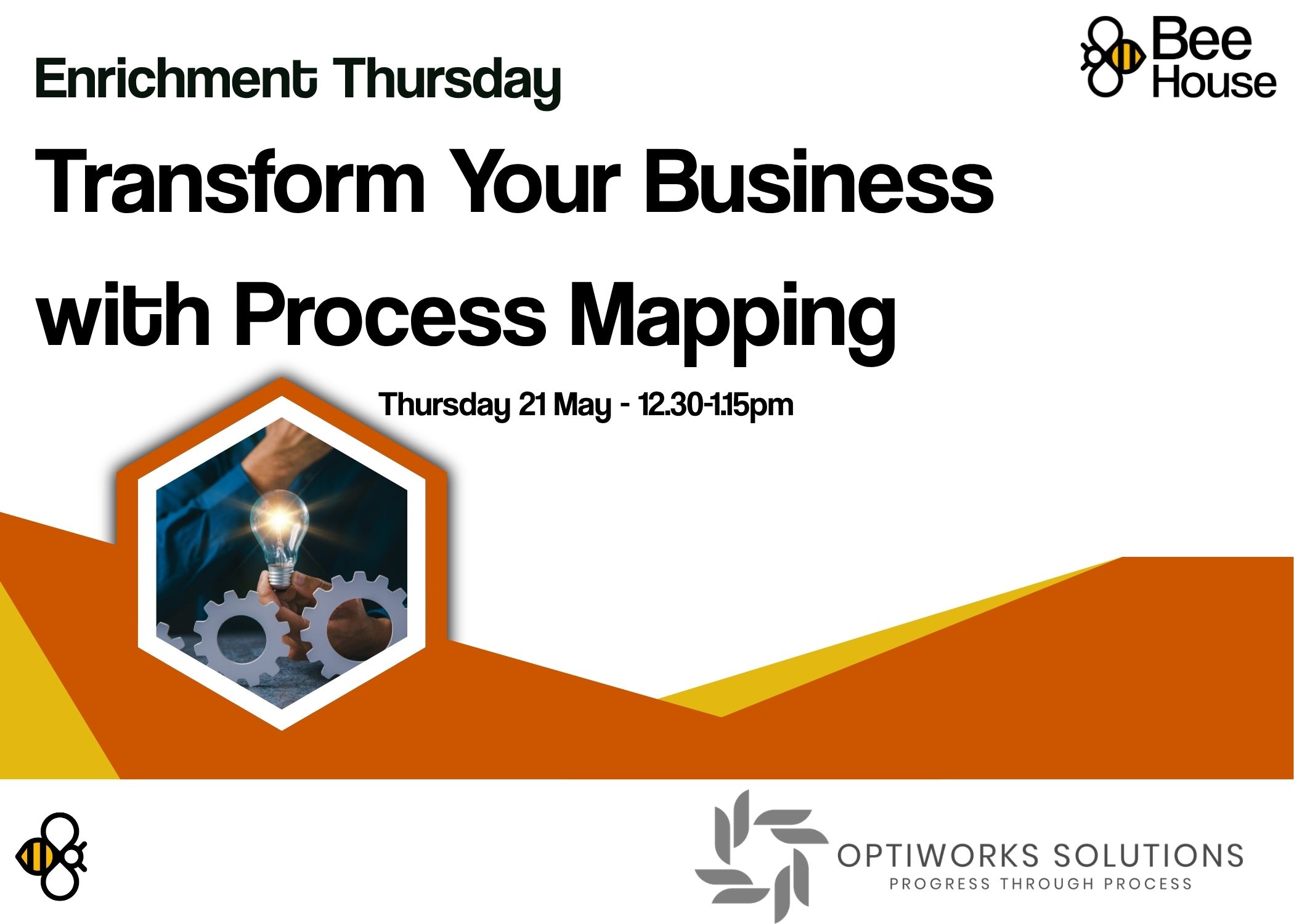 Enrichment Thursday

Bee House

Transform Your Business with Process Mapping

Thursday 21 May - 12.30-1.15pm

OPTIWORKS SOLUTIONS
PROGRESS THROUGH PROCESS